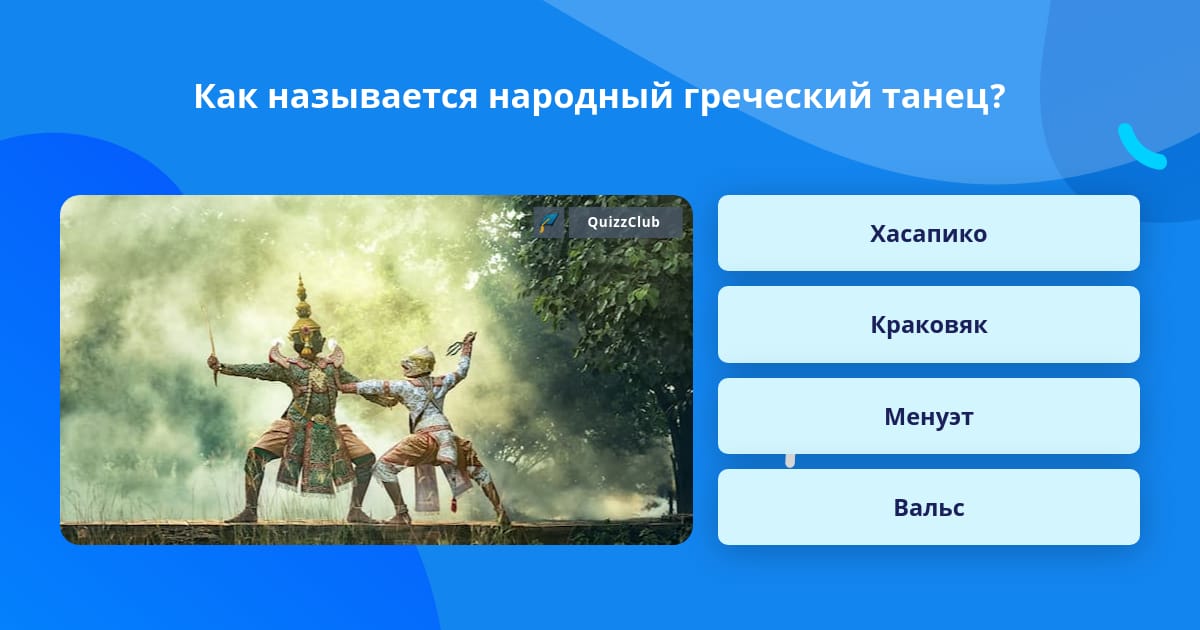 Как называется народный греческий танец?

QuizzClub

Хасапико

Краковяк

Менуэт

Вальс